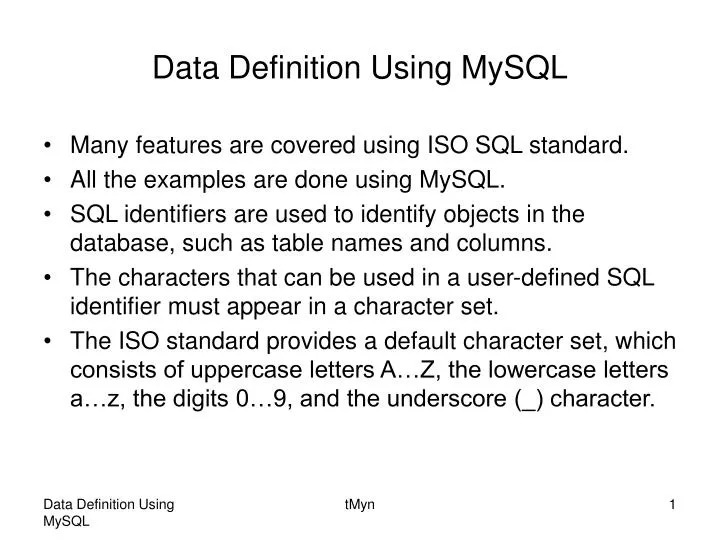 Data Definition Using MySQL

• Many features are covered using ISO SQL standard.
• All the examples are done using MySQL.
• SQL identifiers are used to identify objects in the database, such as table names and columns.
• The characters that can be used in a user-defined SQL identifier must appear in a character set.
• The ISO standard provides a default character set, which consists of uppercase letters A…Z, the lowercase letters a…z, the digits 0…9, and the underscore (_) character.

Data Definition Using MySQL

tMyn

1